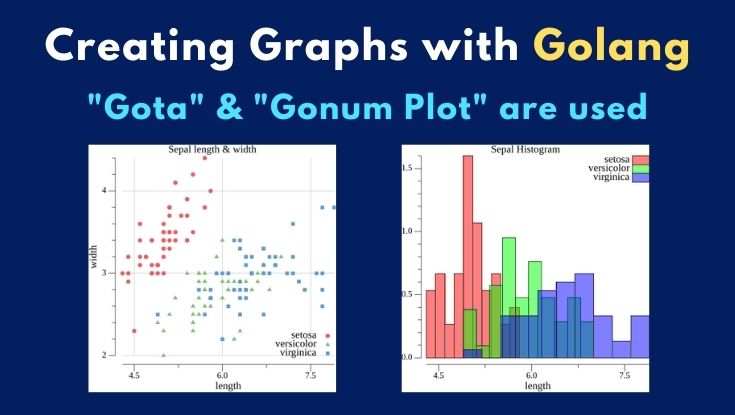 Creating Graphs with Golang

"Gota" & "Gonum Plot" are used

Sepal length & width

4

3

2

width

4.5

6.0

7.5

length

setosa
versicolor
virginica

Sepal Histogram

setosa
versicolor
virginica

1.5

1.0

0.5

0.0

4.5

6.0

7.5

length